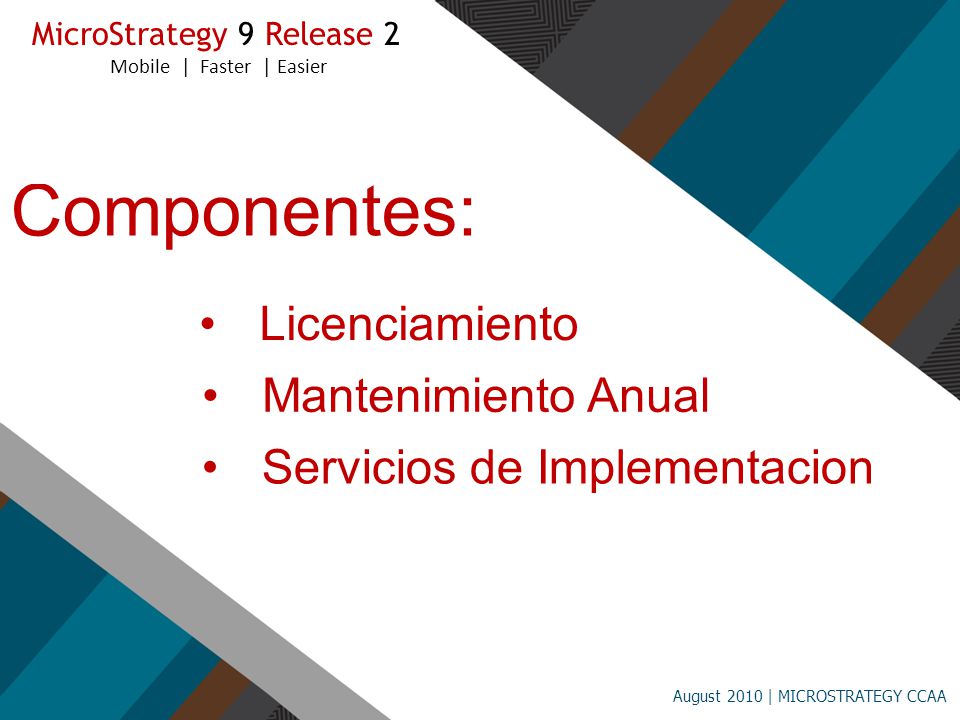 MicroStrategy 9 Release 2
Mobile | Faster | Easier

Componentes:

• Licenciamiento
• Mantenimiento Anual
• Servicios de Implementacion

August 2010 | MICROSTRATEGY CCAA